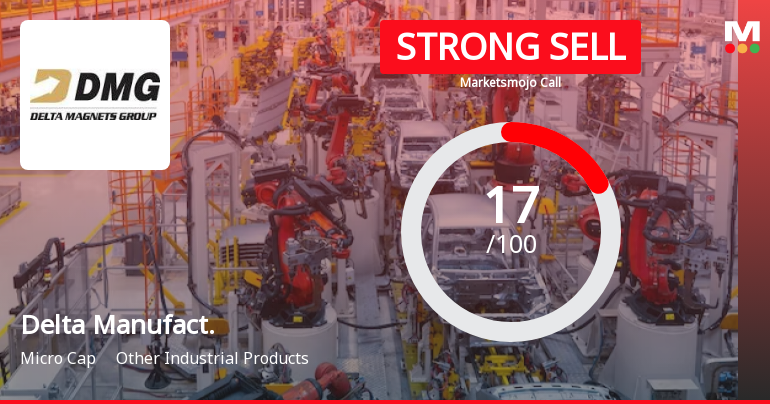 DMG
DELTA MAGNETS GROUP

STRONG SELL
Marketsmojo Call

M

17
/100

Delta Manufact.
Micro Cap Other Industrial Products